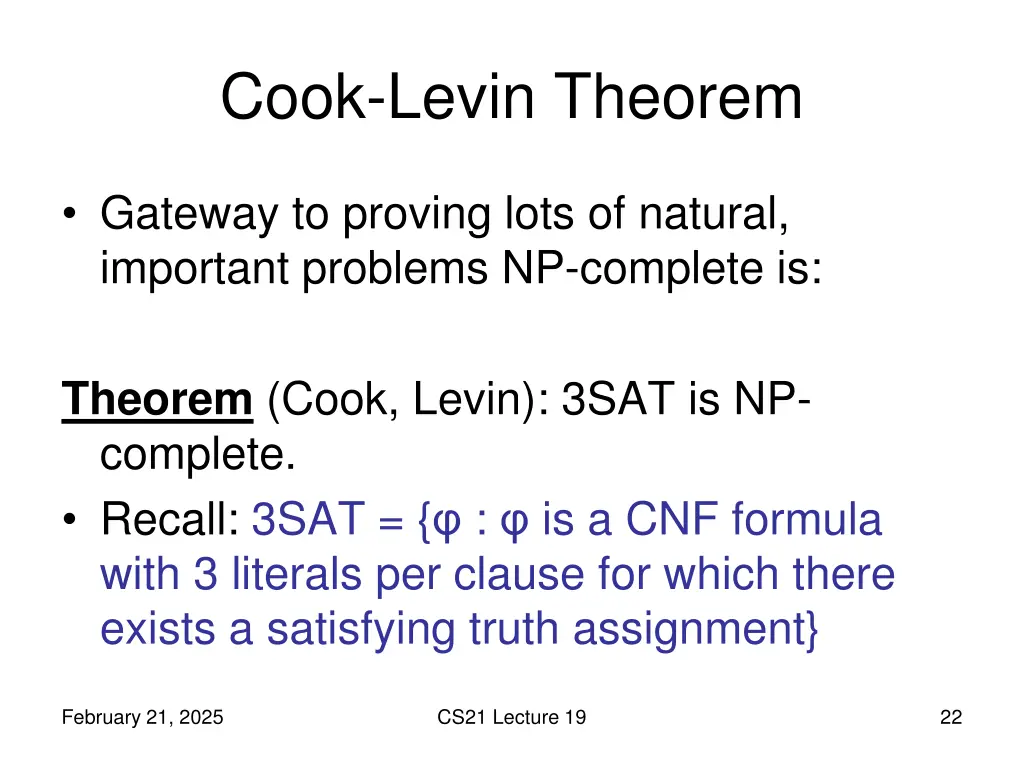 Cook-Levin Theorem

• Gateway to proving lots of natural, important problems NP-complete is:

Theorem (Cook, Levin): 3SAT is NP-complete.

• Recall: 3SAT = {φ : φ is a CNF formula with 3 literals per clause for which there exists a satisfying truth assignment}

February 21, 2025

CS21 Lecture 19

22